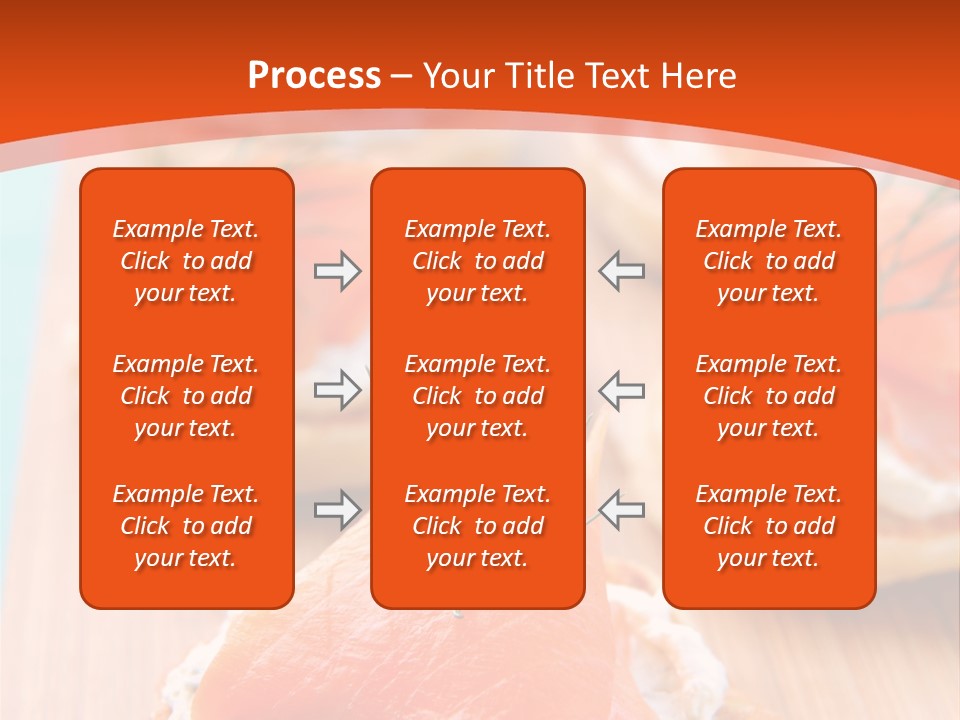 Process – Your Title Text Here

Example Text. Click to add your text.

Example Text. Click to add your text.

Example Text. Click to add your text.

Example Text. Click to add your text.

Example Text. Click to add your text.

Example Text. Click to add your text.

Example Text. Click to add your text.

Example Text. Click to add your text.

Example Text. Click to add your text.